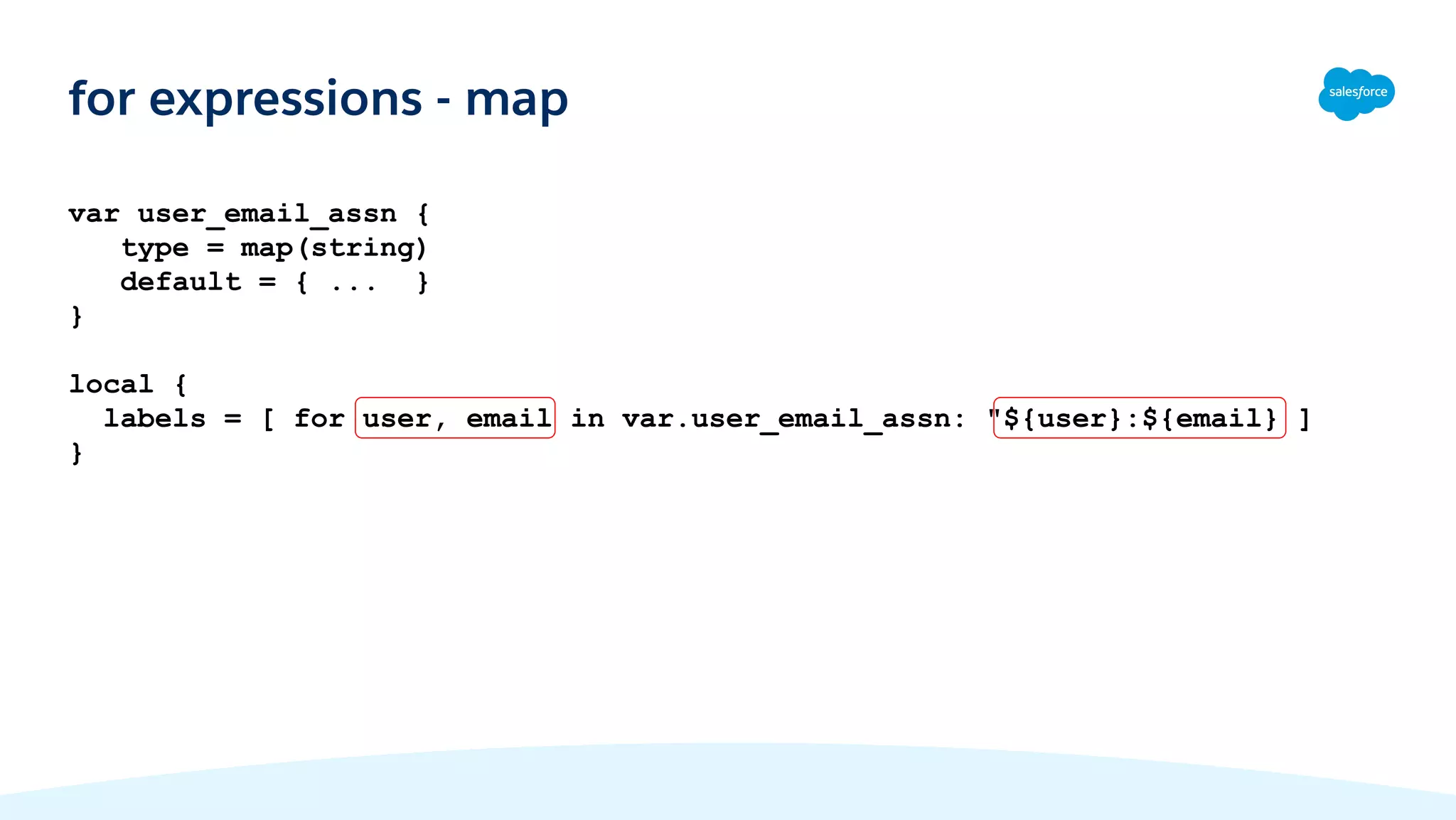 for expressions - map

salesforce

var user_email_assn {
  type = map(string)
  default = { ...  }
}

local {
  labels = [ for user, email in var.user_email_assn: "${user}:${email} ]
}